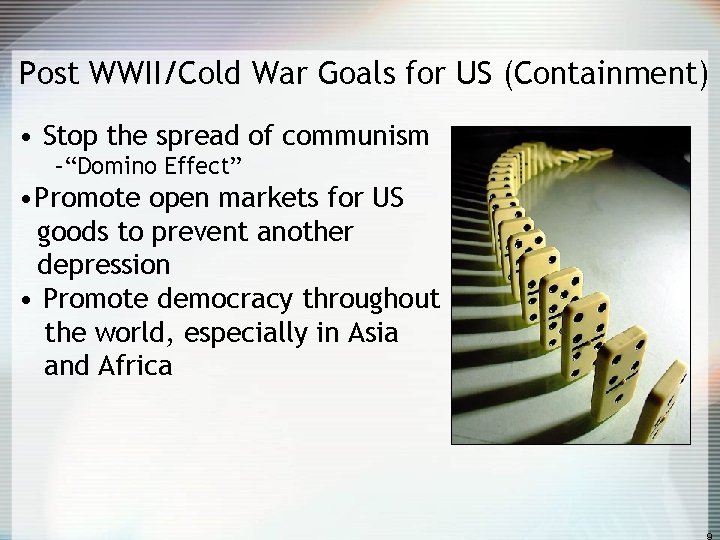 Post WWII/Cold War Goals for US (Containment)

• Stop the spread of communism
-“Domino Effect”

•Promote open markets for US goods to prevent another depression

• Promote democracy throughout the world, especially in Asia and Africa

9